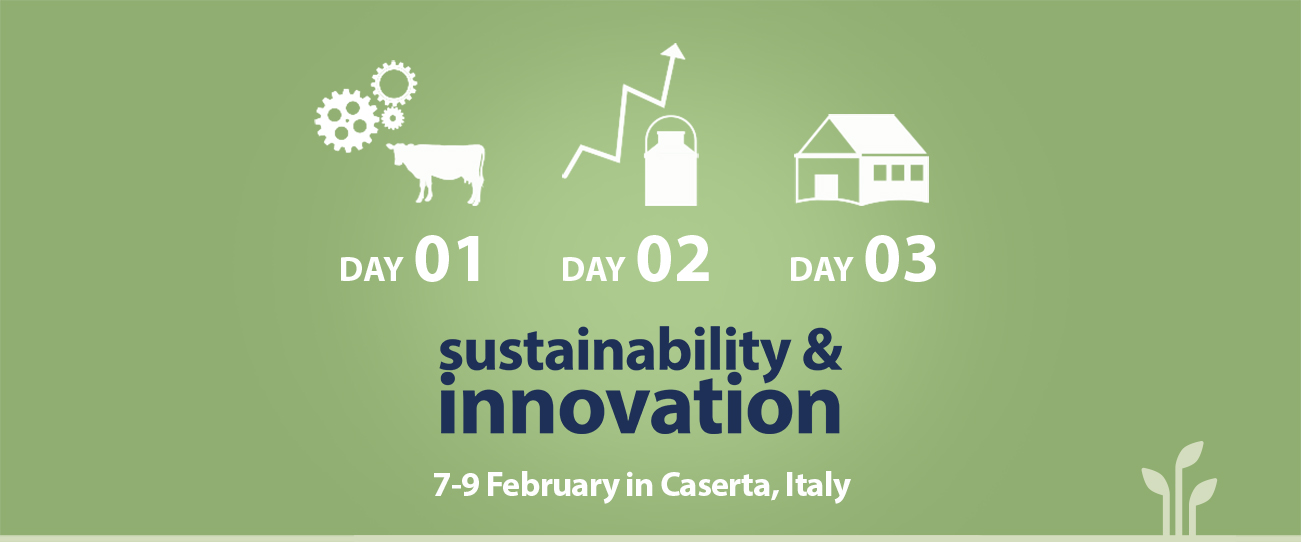 DAY 01

DAY 02

DAY 03

sustainability & innovation

7-9 February in Caserta, Italy